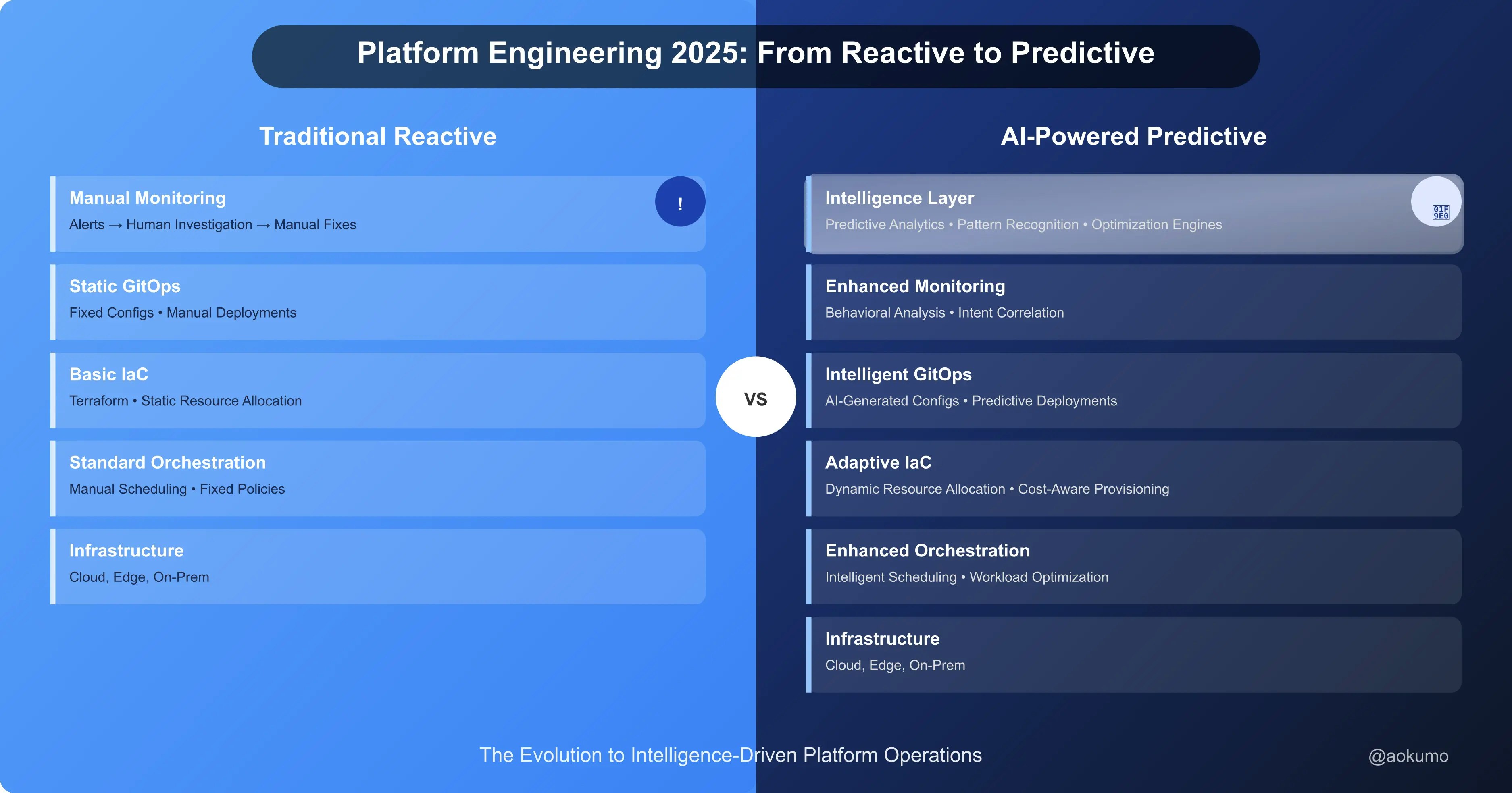 Platform Engineering 2025: From Reactive to Predictive

Traditional Reactive

Manual Monitoring
Alerts → Human Investigation → Manual Fixes

!

Static GitOps
Fixed Configs • Manual Deployments

Basic IaC
Terraform • Static Resource Allocation

Standard Orchestration
Manual Scheduling • Fixed Policies

Infrastructure
Cloud, Edge, On-Prem

VS

AI-Powered Predictive

Intelligence Layer
Predictive Analytics • Pattern Recognition • Optimization Engines

01F
9E0

Enhanced Monitoring
Behavioral Analysis • Intent Correlation

Intelligent GitOps
AI-Generated Configs • Predictive Deployments

Adaptive IaC
Dynamic Resource Allocation • Cost-Aware Provisioning

Enhanced Orchestration
Intelligent Scheduling • Workload Optimization

Infrastructure
Cloud, Edge, On-Prem

The Evolution to Intelligence-Driven Platform Operations

@aokumo